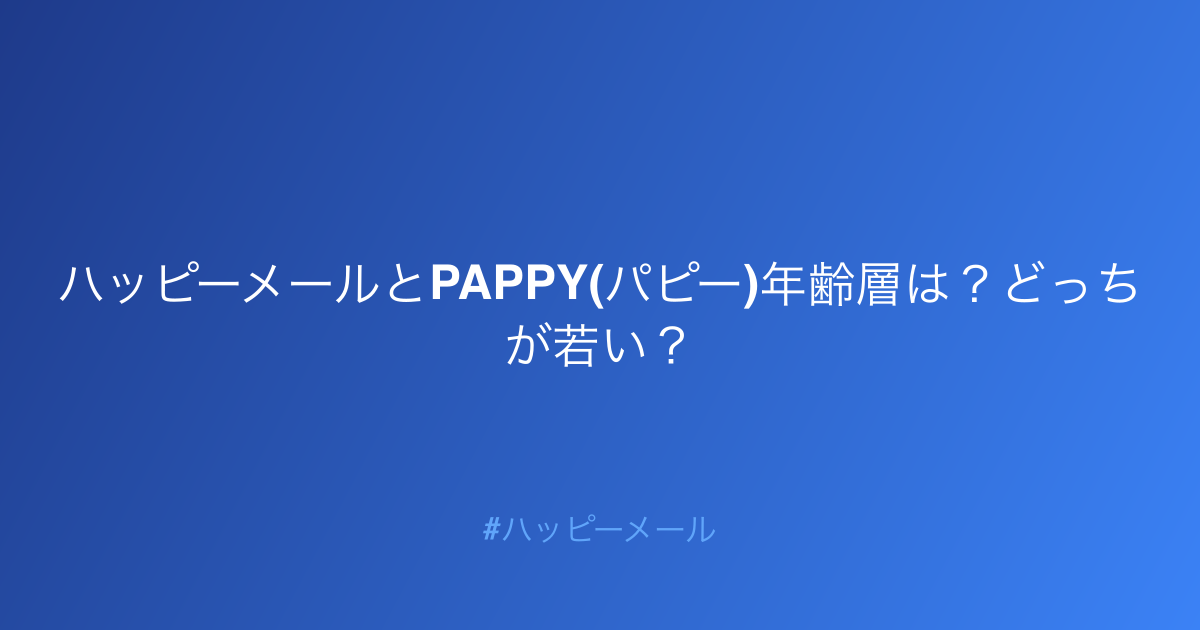 ハッピーメールとPAPPY(パピー)年齢層は？どっちが若い？

#ハッピーメール